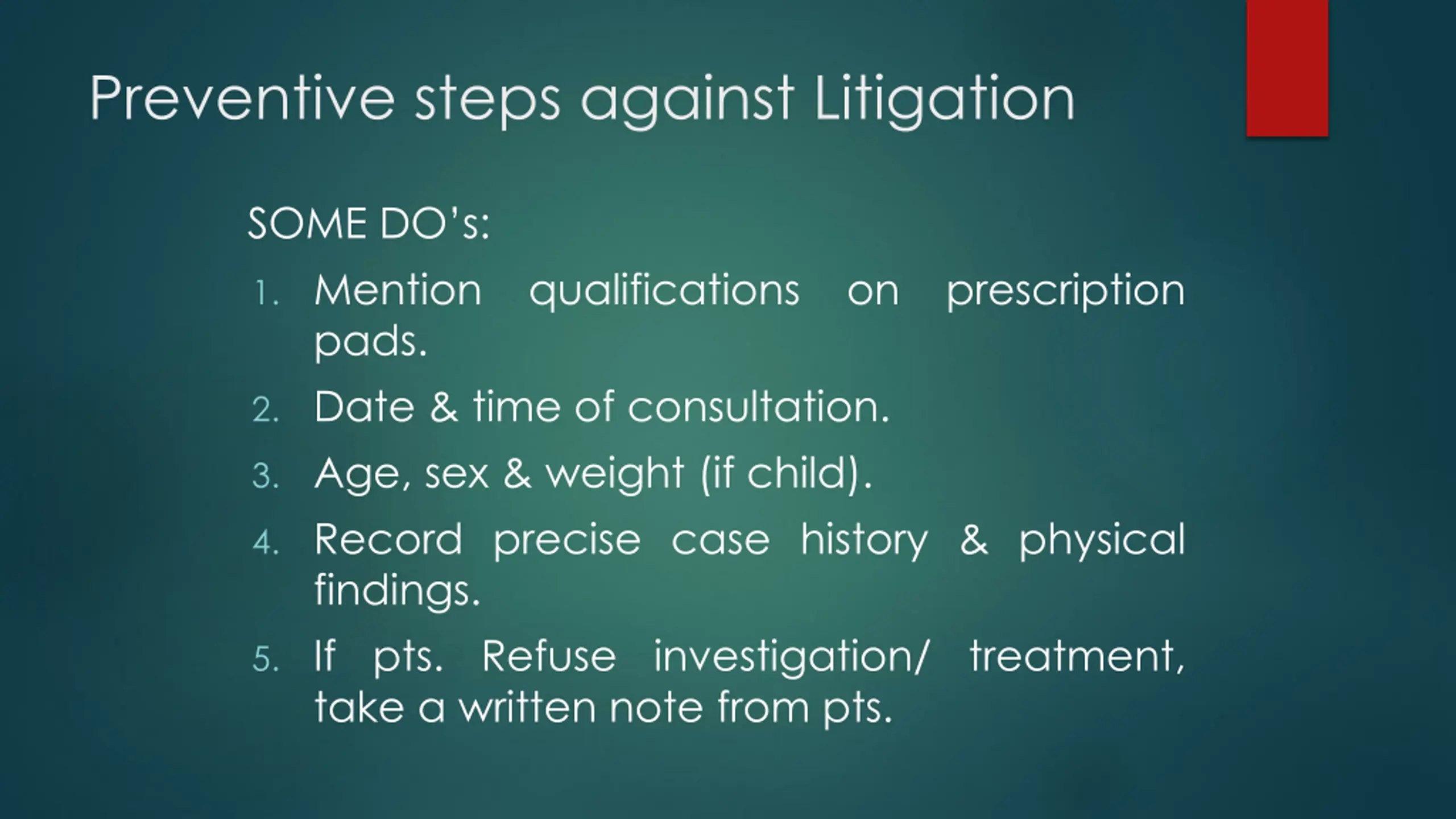 Preventive steps against Litigation

SOME DO's:

1. Mention qualifications on prescription pads.
2. Date & time of consultation.
3. Age, sex & weight (if child).
4. Record precise case history & physical findings.
5. If pts. Refuse investigation/ treatment, take a written note from pts.